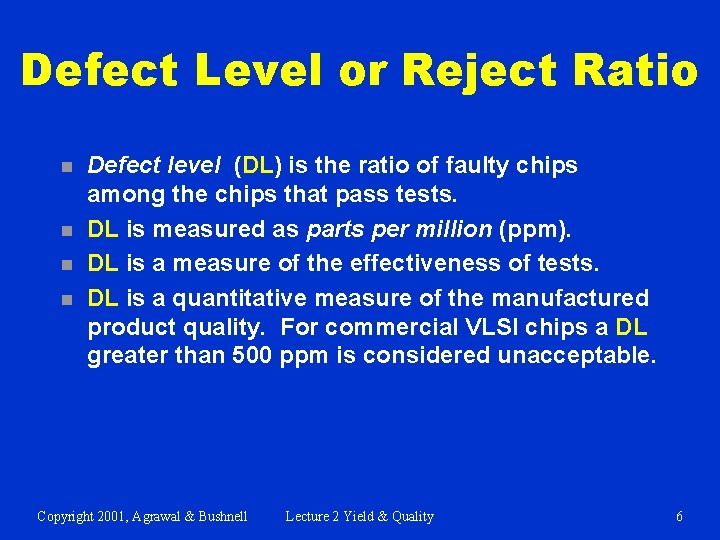 Defect Level or Reject Ratio

- Defect level (DL) is the ratio of faulty chips among the chips that pass tests.
- DL is measured as parts per million (ppm).
- DL is a measure of the effectiveness of tests.
- DL is a quantitative measure of the manufactured product quality. For commercial VLSI chips a DL greater than 500 ppm is considered unacceptable.

Copyright 2001, Agrawal & Bushnell Lecture 2 Yield & Quality 6